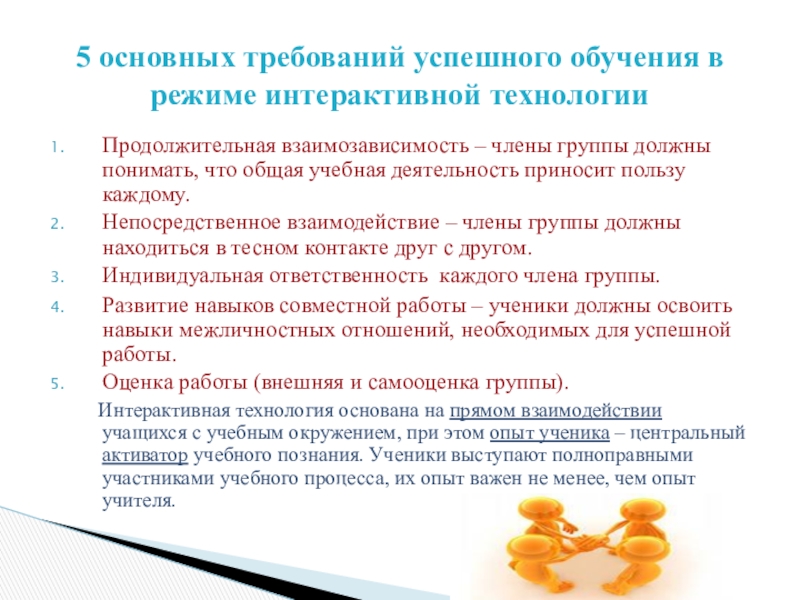 5 основных требований успешного обучения в режиме интерактивной технологии

1. Продолжительная взаимозависимость – члены группы должны понимать, что общая учебная деятельность приносит пользу каждому.
2. Непосредственное взаимодействие – члены группы должны находиться в тесном контакте друг с другом.
3. Индивидуальная ответственность каждого члена группы.
4. Развитие навыков совместной работы – ученики должны освоить навыки межличностных отношений, необходимых для успешной работы.
5. Оценка работы (внешняя и самооценка группы).

Интерактивная технология основана на прямом взаимодействии учащихся с учебным окружением, при этом опыт ученика – центральный активатор учебного познания. Ученики выступают полноправными участниками учебного процесса, их опыт важен не менее, чем опыт учителя.